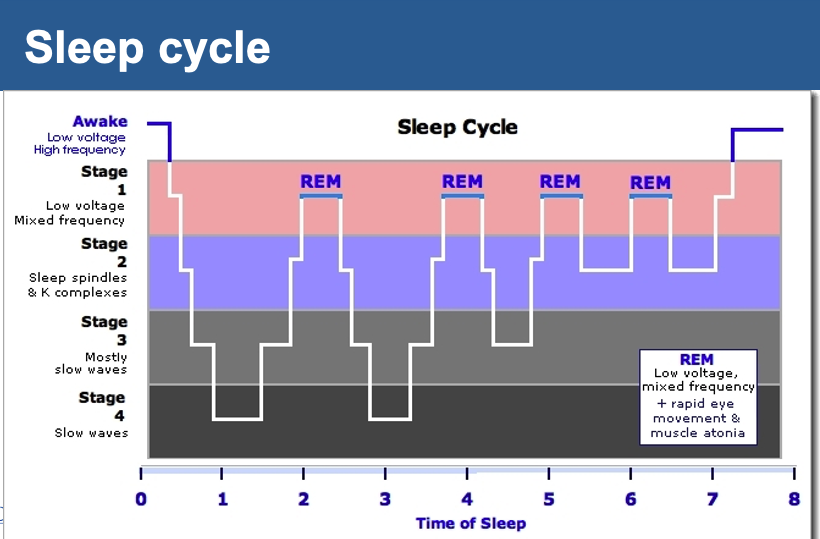 Sleep cycle

Sleep Cycle

Awake
Low voltage
High frequency

Stage
1
Low voltage
Mixed frequency

Stage
2
Sleep spindles
& K complexes

Stage
3
Mostly
slow waves

Stage
4
Slow waves

REM
REM
REM
REM

REM
Low voltage,
mixed frequency
+ rapid eye
movement &
muscle atonia

0 1 2 3 4 5 6 7 8

Time of Sleep